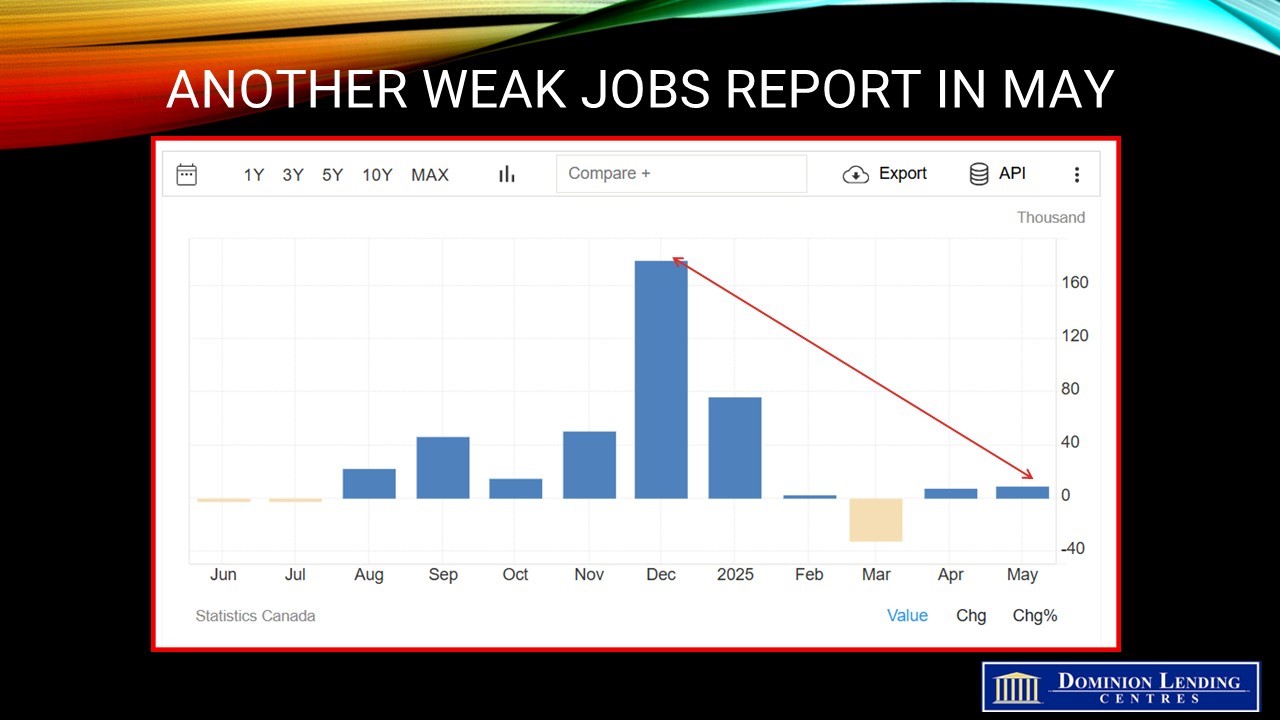 ANOTHER WEAK JOBS REPORT IN MAY

1Y 3Y 5Y 10Y MAX

Compare +

Export API

Thousand

160
120
80
40
0
-40

Jun Jul Aug Sep Oct Nov Dec 2025 Feb Mar Apr May

Statistics Canada

Value Chg Chg%

DOMINION LENDING CENTRES